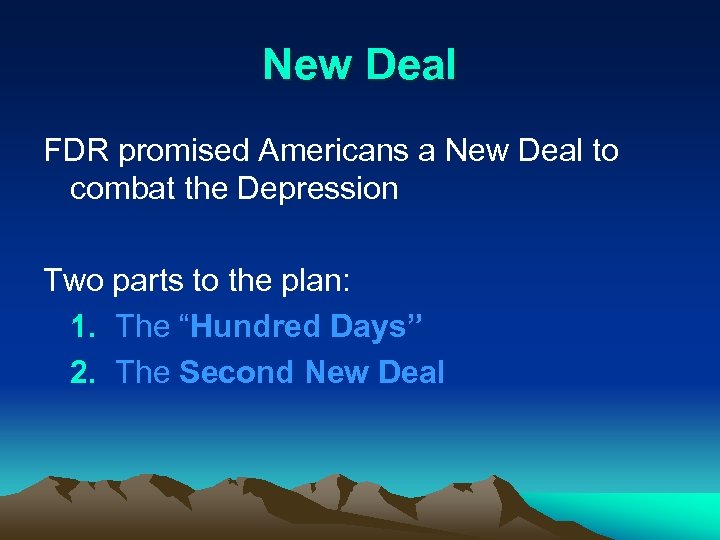 New Deal

FDR promised Americans a New Deal to combat the Depression

Two parts to the plan:

1. The “Hundred Days”
2. The Second New Deal